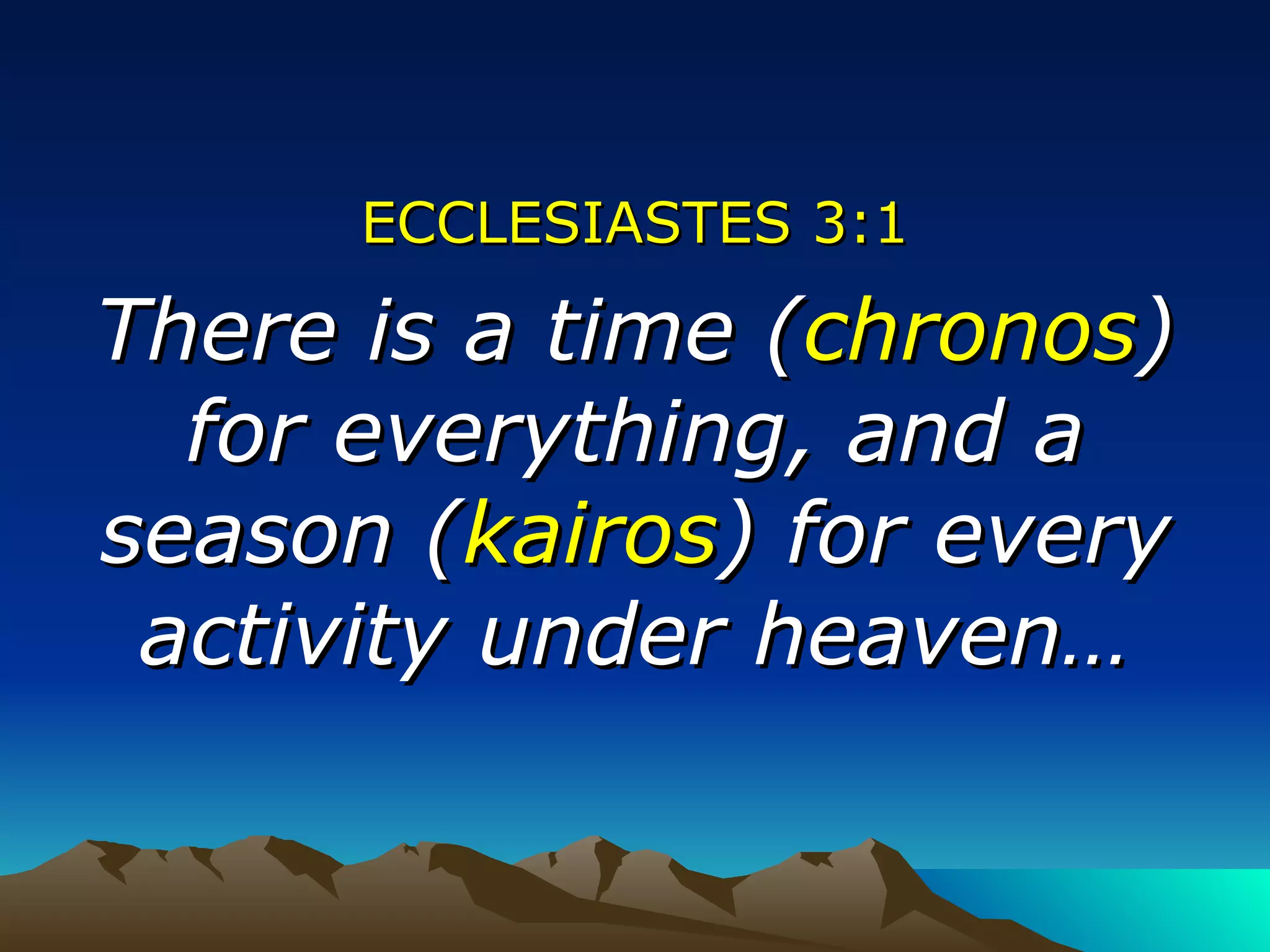 ECCLESIASTES 3:1

There is a time (chronos) for everything, and a season (kairos) for every activity under heaven…